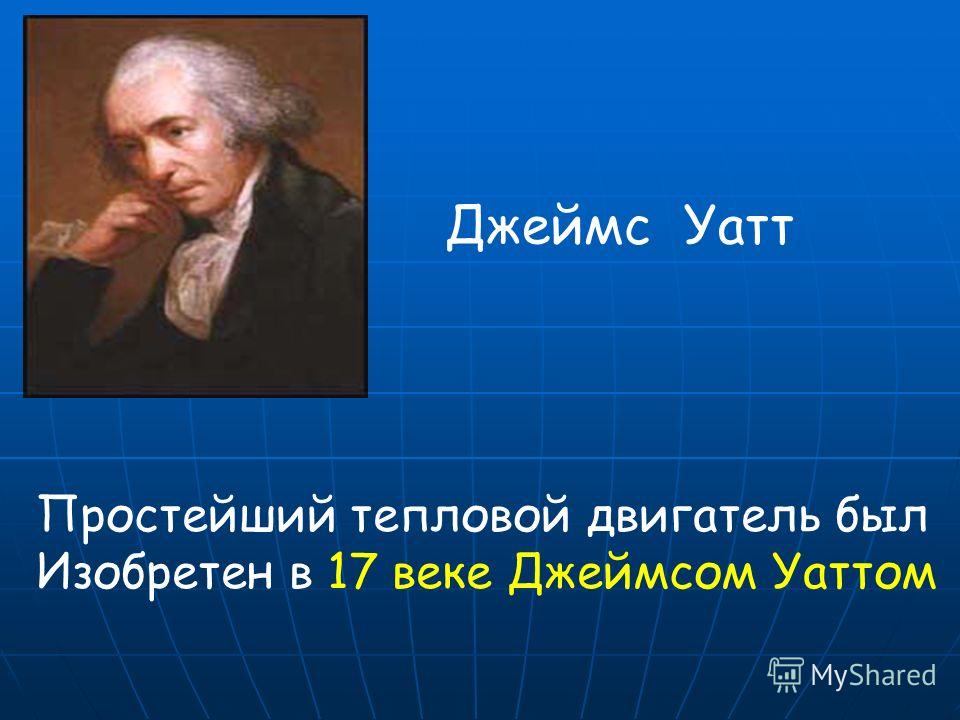 Джеймс Уатт

Простейший тепловой двигатель был Изобретен в 17 веке Джеймсом Уаттом

MyShared